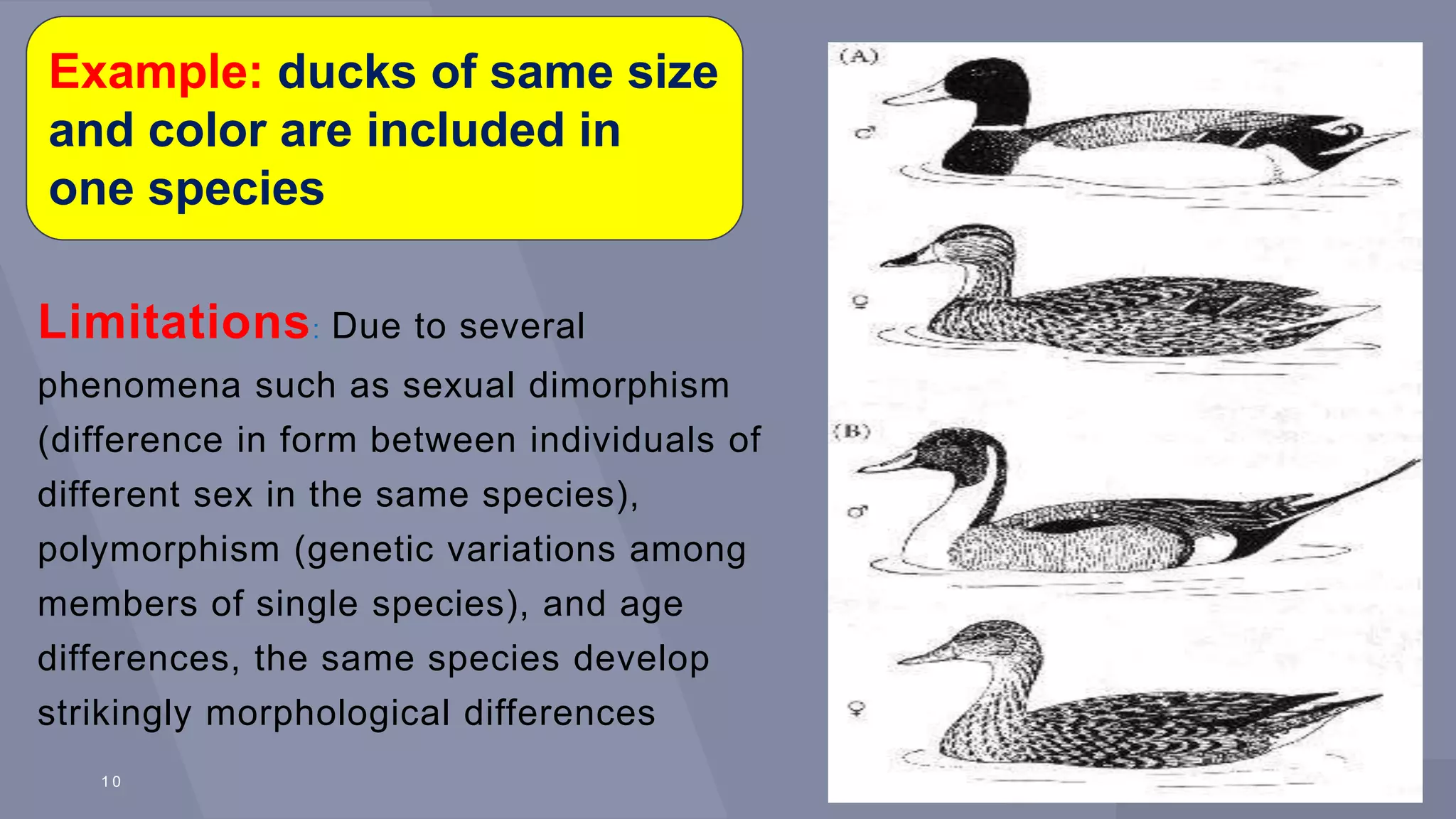 Example: ducks of same size and color are included in one species

Limitations: Due to several phenomena such as sexual dimorphism (difference in form between individuals of different sex in the same species), polymorphism (genetic variations among members of single species), and age differences, the same species develop strikingly morphological differences

10

(A)

♂

♀

(B)

♂

♀